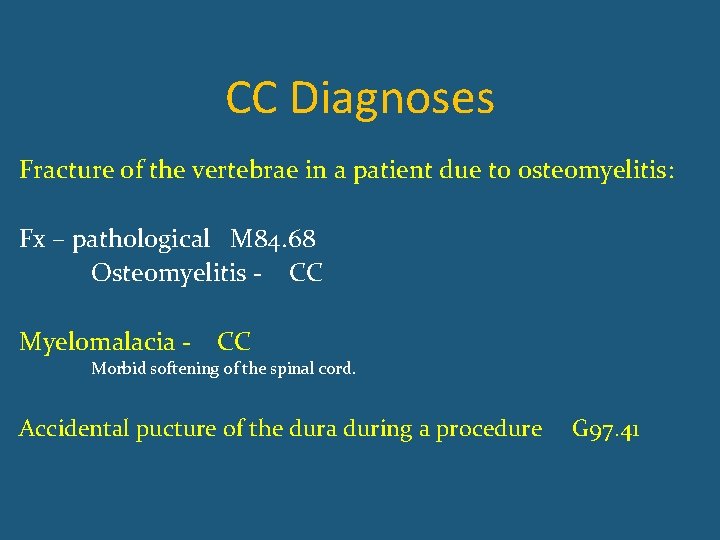 CC Diagnoses

Fracture of the vertebrae in a patient due to osteomyelitis:

Fx – pathological M84.68
Osteomyelitis - CC

Myelomalacia - CC
Morbid softening of the spinal cord.

Accidental pucture of the dura during a procedure G97.41